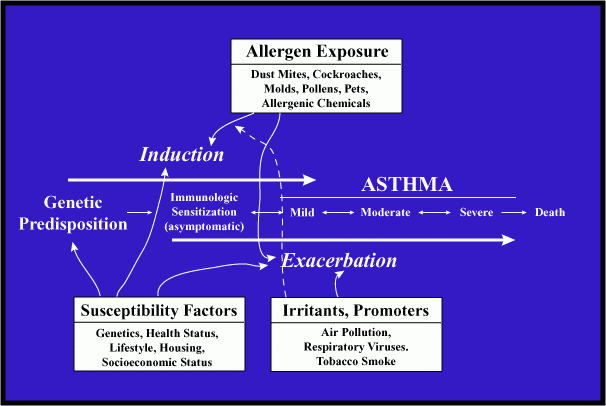 Allergen Exposure

Dust Mites, Cockroaches, Molds, Pollens, Pets, Allergenic Chemicals

Induction

ASTHMA

Genetic Predisposition

Immunologic Sensitization (asymptomatic)

Mild

Moderate

Severe

Death

Exacerbation

Susceptibility Factors

Genetics, Health Status, Lifestyle, Housing, Socioeconomic Status

Irritants, Promoters

Air Pollution, Respiratory Viruses. Tobacco Smoke